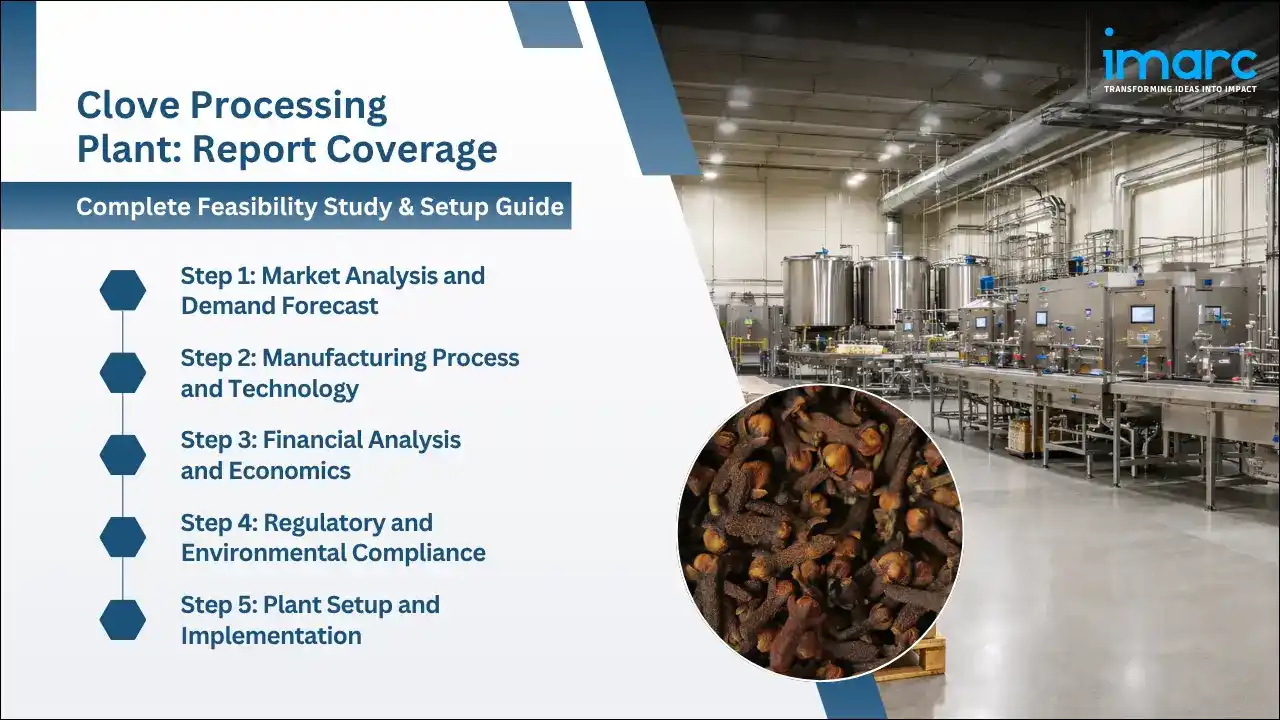 Clove Processing Plant: Report Coverage

Complete Feasibility Study & Setup Guide

Step 1: Market Analysis and Demand Forecast

Step 2: Manufacturing Process and Technology

Step 3: Financial Analysis and Economics

Step 4: Regulatory and Environmental Compliance

Step 5: Plant Setup and Implementation

imarc
TRANSFORMING IDEAS INTO IMPACT